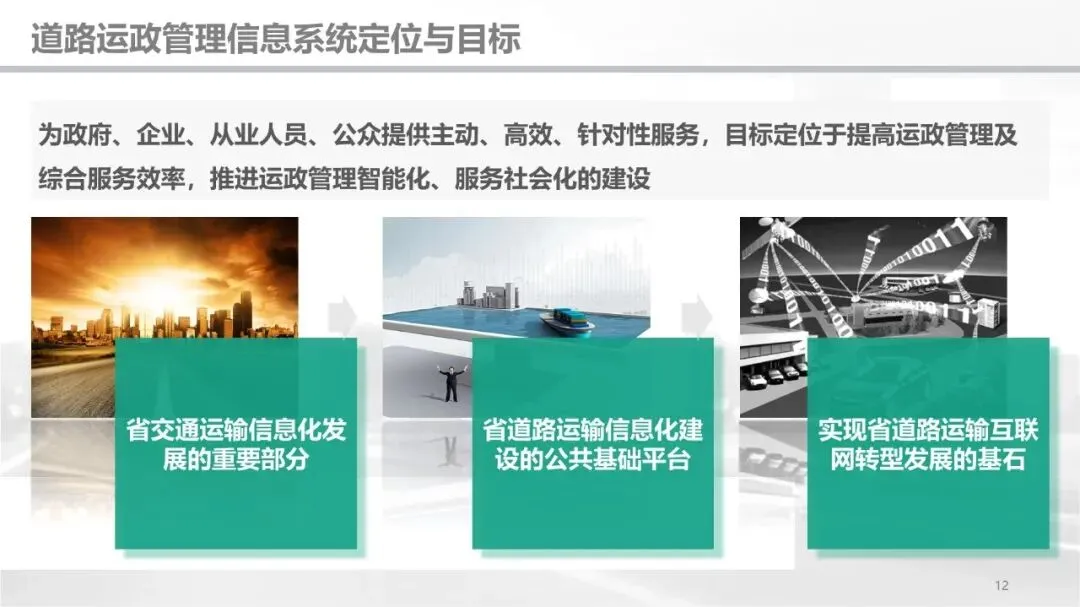 道路运政管理信息系统定位与目标

为政府、企业、从业人员、公众提供主动、高效、针对性服务，目标定位于提高运政管理及综合服务效率，推进运政管理智能化、服务社会化的建设

省交通运输信息化发展的重要部分

省道路运输信息化建设的公共基础平台

实现省道路运输互联网转型发展的基石

12